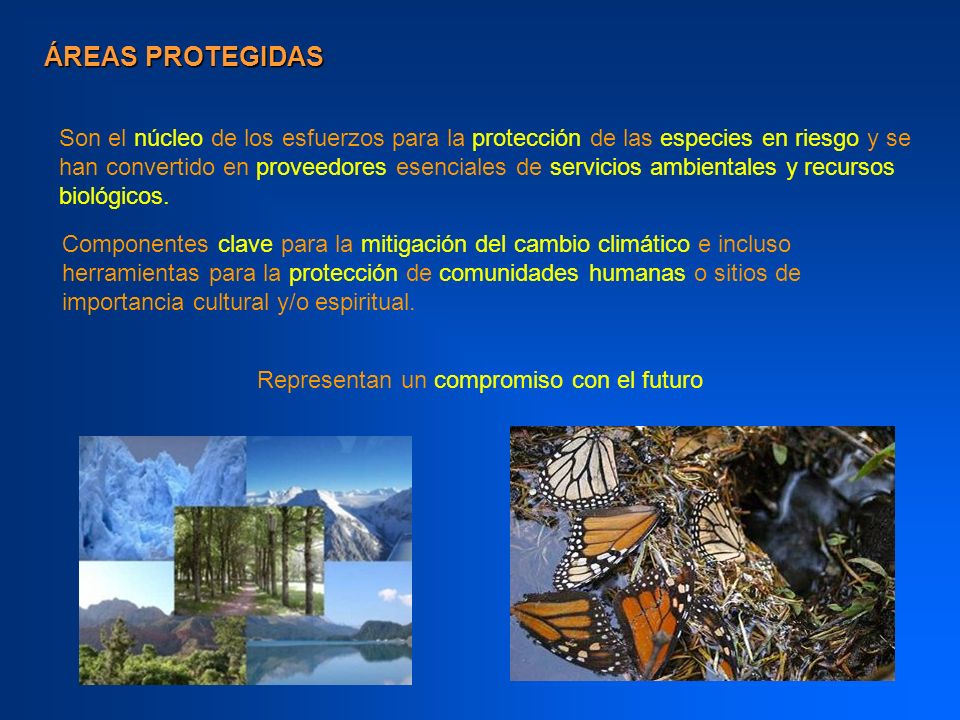 ÁREAS PROTEGIDAS

Son el núcleo de los esfuerzos para la protección de las especies en riesgo y se han convertido en proveedores esenciales de servicios ambientales y recursos biológicos.

Componentes clave para la mitigación del cambio climático e incluso herramientas para la protección de comunidades humanas o sitios de importancia cultural y/o espiritual.

Representan un compromiso con el futuro